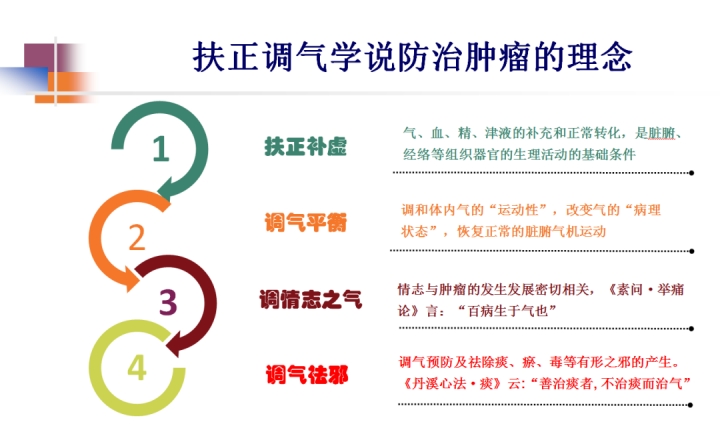 扶正调气学说防治肿瘤的理念

1

扶正补虚

气、血、精、津液的补充和正常转化，是脏腑、经络等组织器官的生理活动的基础条件

2

调气平衡

调和体内气的“运动性”，改变气的“病理状态”，恢复正常的脏腑气机运动

3

调情志之气

情志与肿瘤的发生发展密切相关，《素问·举痛论》言：“百病生于气也”

4

调气祛邪

调气预防及祛除痰、瘀、毒等有形之邪的产生。《丹溪心法·痰》云：“善治痰者，不治痰而治气”